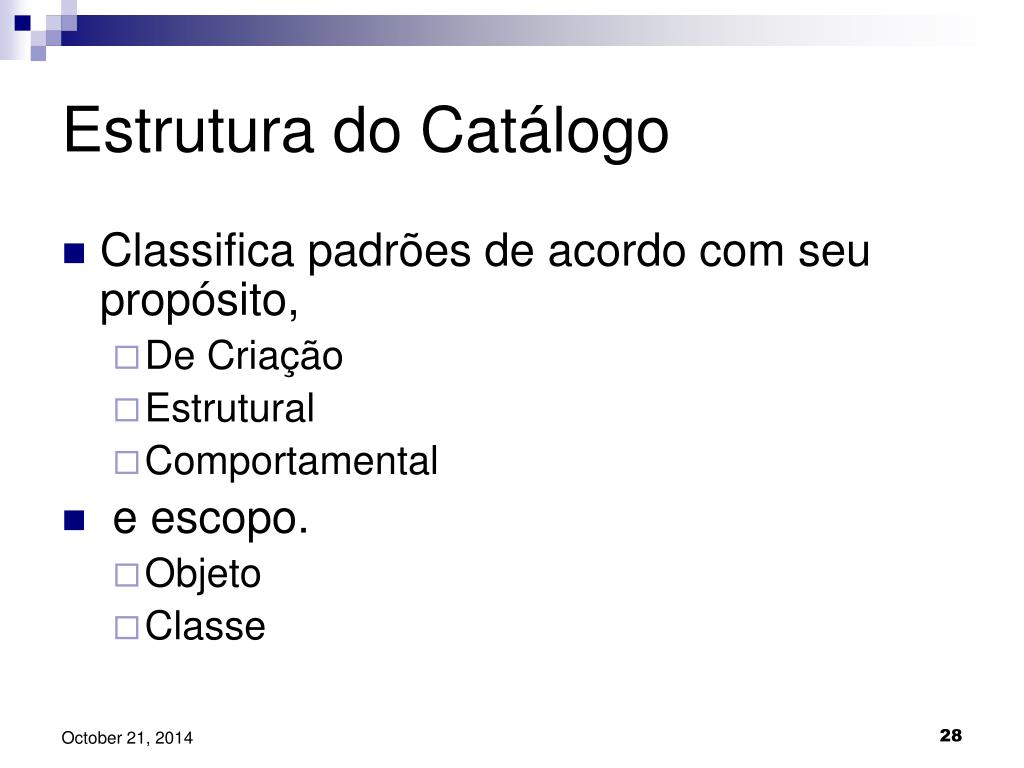 Estrutura do Catálogo

Classifica padrões de acordo com seu propósito,

De Criação

Estrutural

Comportamental

e escopo.

Objeto

Classe

October 21, 2014

28